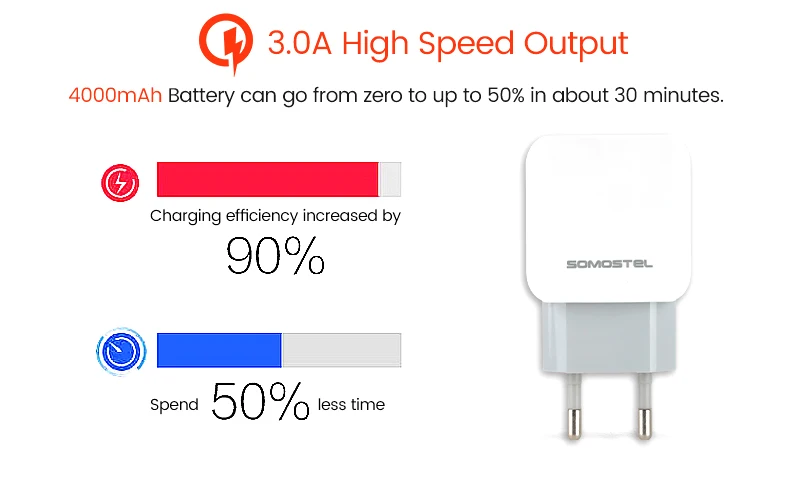 3.0A High Speed Output

4000mAh Battery can go from zero to up to 50% in about 30 minutes.

Charging efficiency increased by

90%

Spend 50% less time

SOMOSTEL